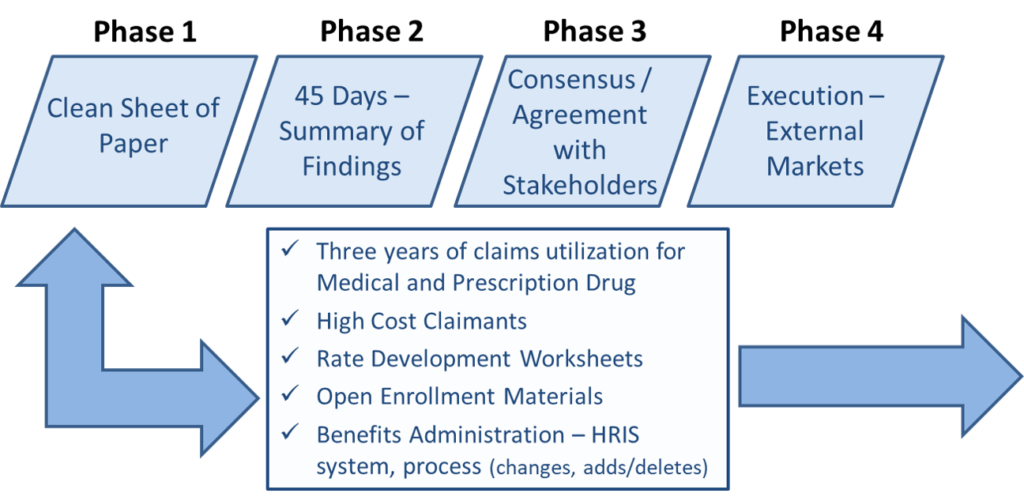 Phase 1

Clean Sheet of Paper

Phase 2

45 Days – Summary of Findings

Phase 3

Consensus / Agreement with Stakeholders

Phase 4

Execution – External Markets

✓ Three years of claims utilization for Medical and Prescription Drug
✓ High Cost Claimants
✓ Rate Development Worksheets
✓ Open Enrollment Materials
✓ Benefits Administration – HRIS system, process (changes, adds/deletes)